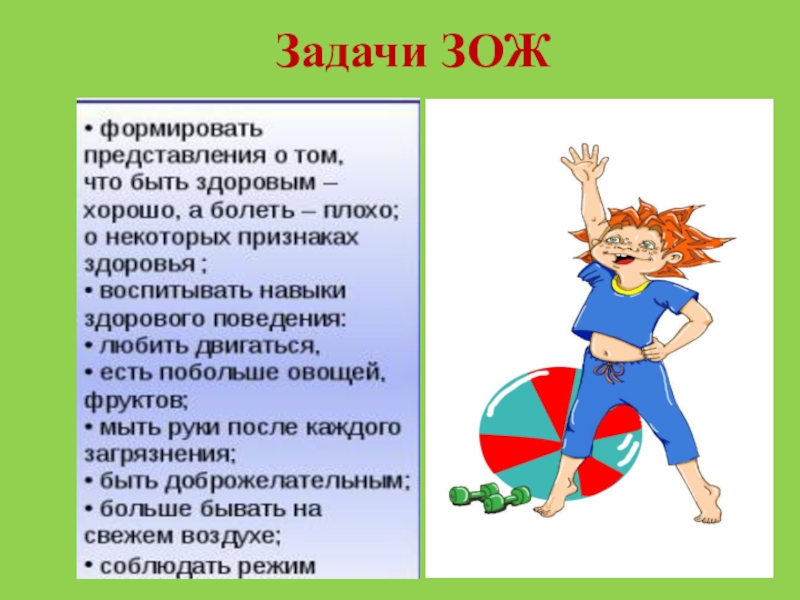 Задачи ЗОЖ

• формировать представления о том, что быть здоровым – хорошо, а болеть – плохо; о некоторых признаках здоровья ;
• воспитывать навыки здорового поведения:
• любить двигаться,
• есть побольше овощей, фруктов;
• мыть руки после каждого загрязнения;
• быть доброжелательным;
• больше бывать на свежем воздухе;
• соблюдать режим